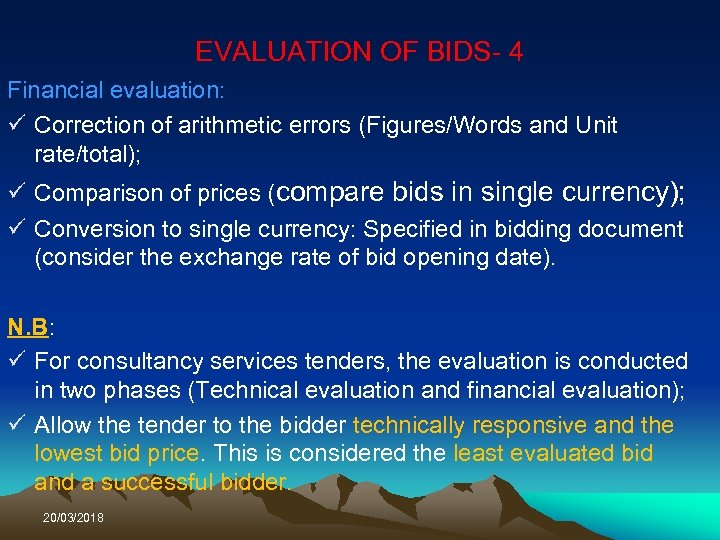 EVALUATION OF BIDS- 4

Financial evaluation:

✓ Correction of arithmetic errors (Figures/Words and Unit rate/total);

✓ Comparison of prices (compare bids in single currency);

✓ Conversion to single currency: Specified in bidding document (consider the exchange rate of bid opening date).

N.B:

✓ For consultancy services tenders, the evaluation is conducted in two phases (Technical evaluation and financial evaluation);

✓ Allow the tender to the bidder technically responsive and the lowest bid price. This is considered the least evaluated bid and a successful bidder.

20/03/2018